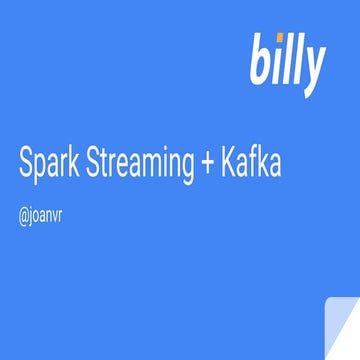 billy

Spark Streaming + Kafka

@joanvr